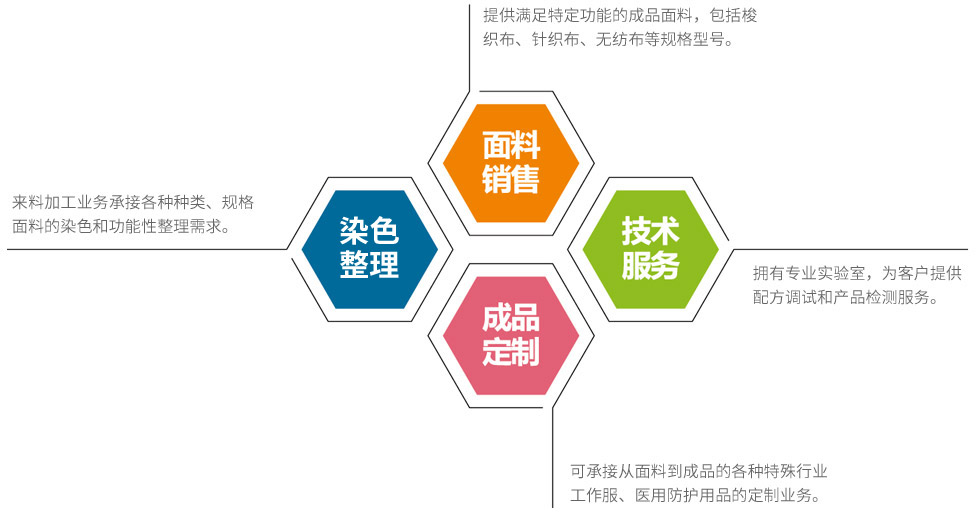 提供满足特定功能的成品面料，包括梭织布、针织布、无纺布等规格型号。

面料销售

来料加工业务承接各种种类、规格面料的染色和功能性整理需求。

染色整理

技术服务

拥有专业实验室，为客户提供配方调试和产品检测服务。

成品定制

可承接从面料到成品的各种特殊行业工作服、医用防护用品的定制业务。